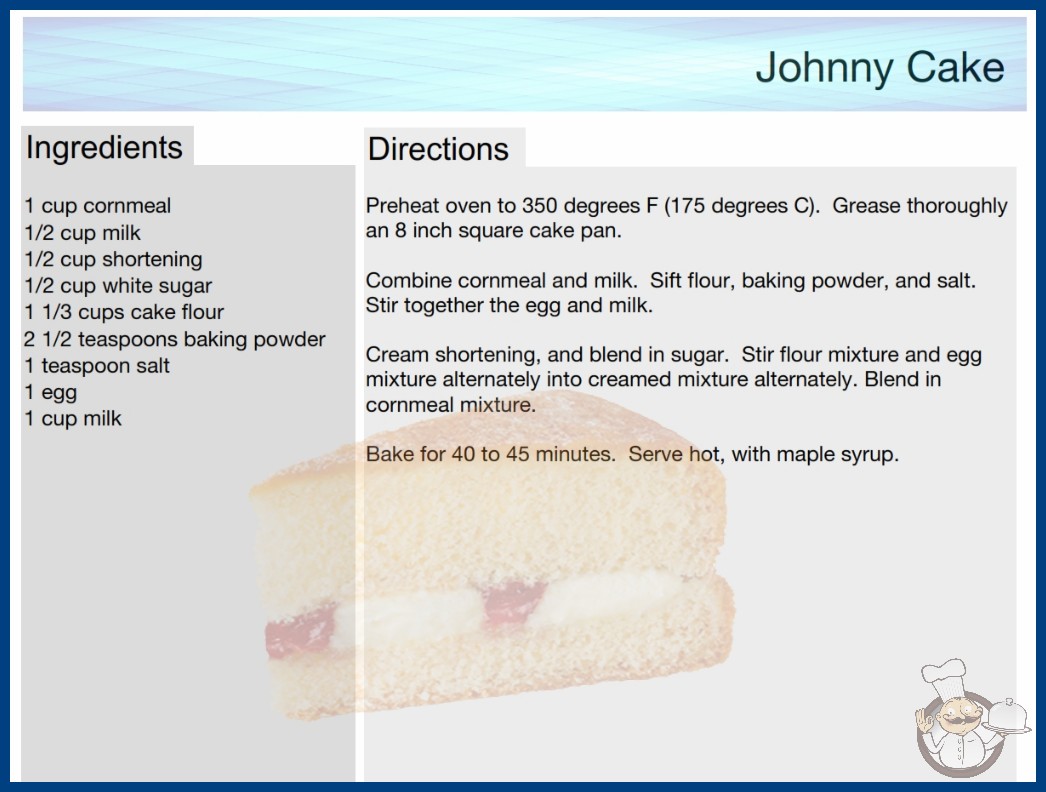 Johnny Cake

Ingredients

1 cup cornmeal
1/2 cup milk
1/2 cup shortening
1/2 cup white sugar
1 1/3 cups cake flour
2 1/2 teaspoons baking powder
1 teaspoon salt
1 egg
1 cup milk

Directions

Preheat oven to 350 degrees F (175 degrees C). Grease thoroughly an 8 inch square cake pan.

Combine cornmeal and milk. Sift flour, baking powder, and salt. Stir together the egg and milk.

Cream shortening, and blend in sugar. Stir flour mixture and egg mixture alternately into creamed mixture alternately. Blend in cornmeal mixture.

Bake for 40 to 45 minutes. Serve hot, with maple syrup.